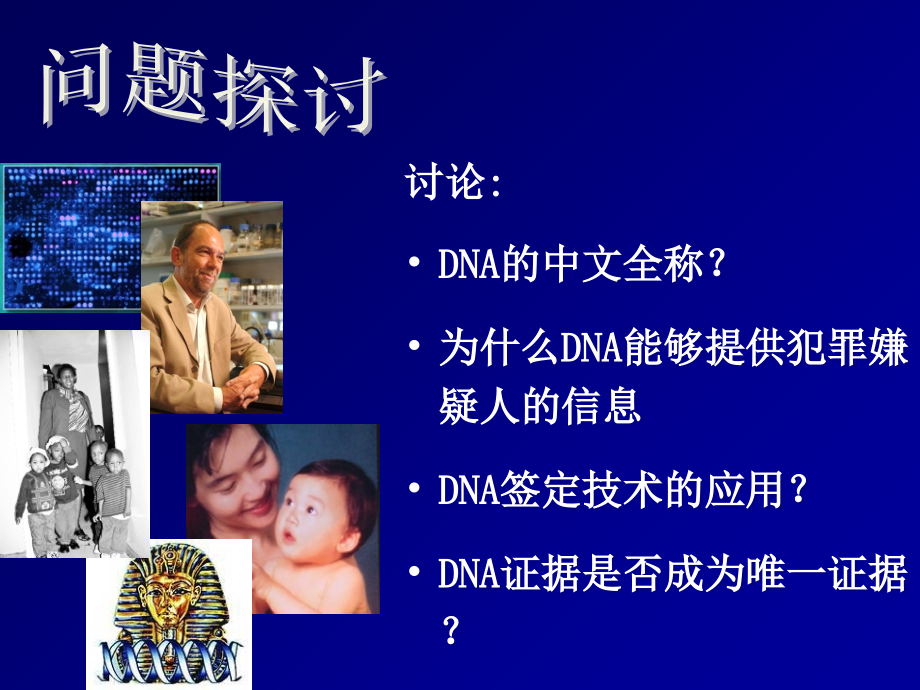 问题探讨

讨论:

• DNA的中文全称?

• 为什么DNA能够提供犯罪嫌疑人的信息

• DNA签定技术的应用?

• DNA证据是否成为唯一证据?